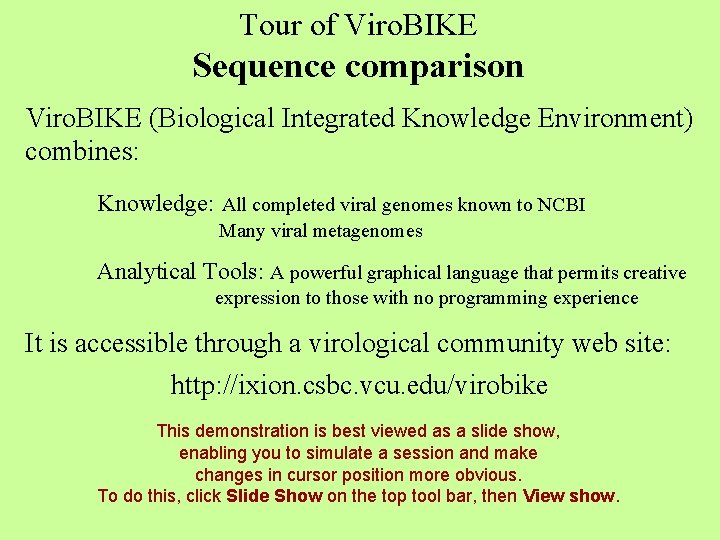 Tour of ViroBIKE
Sequence comparison

ViroBIKE (Biological Integrated Knowledge Environment) combines:

Knowledge: All completed viral genomes known to NCBI
Many viral metagenomes

Analytical Tools: A powerful graphical language that permits creative expression to those with no programming experience

It is accessible through a virological community web site:

http://ixion.csbc.vcu.edu/virobike

This demonstration is best viewed as a slide show, enabling you to simulate a session and make changes in cursor position more obvious.
To do this, click Slide Show on the top tool bar, then View show.